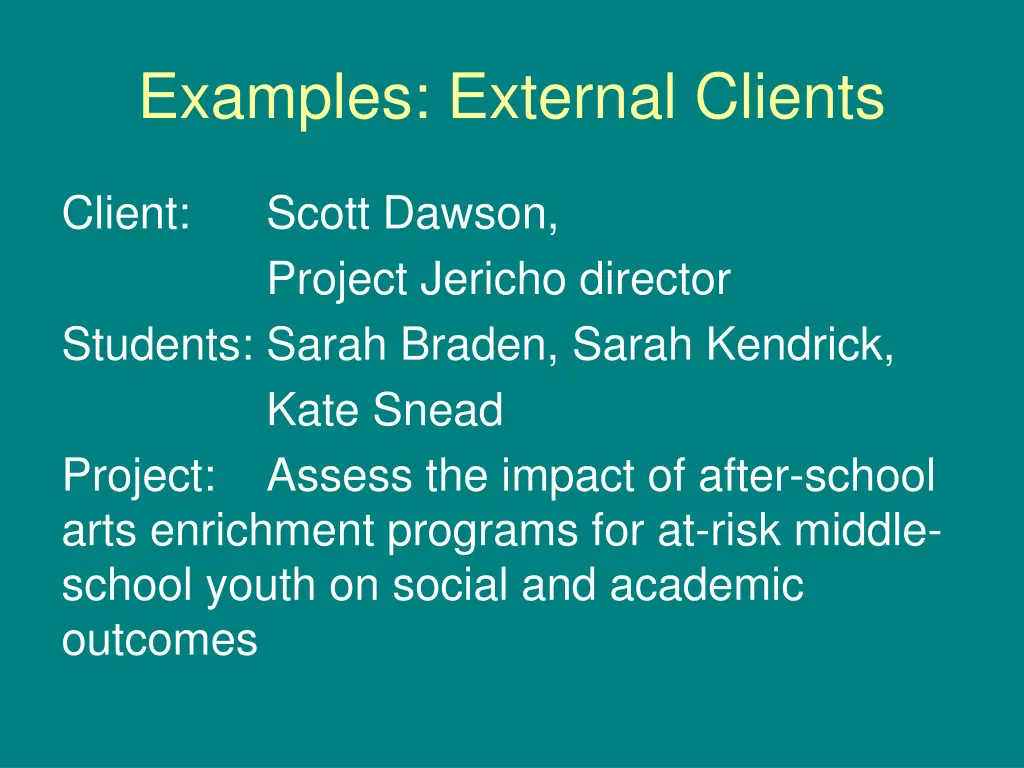 Examples: External Clients

Client: Scott Dawson, Project Jericho director

Students: Sarah Braden, Sarah Kendrick, Kate Snead

Project: Assess the impact of after-school arts enrichment programs for at-risk middle-school youth on social and academic outcomes